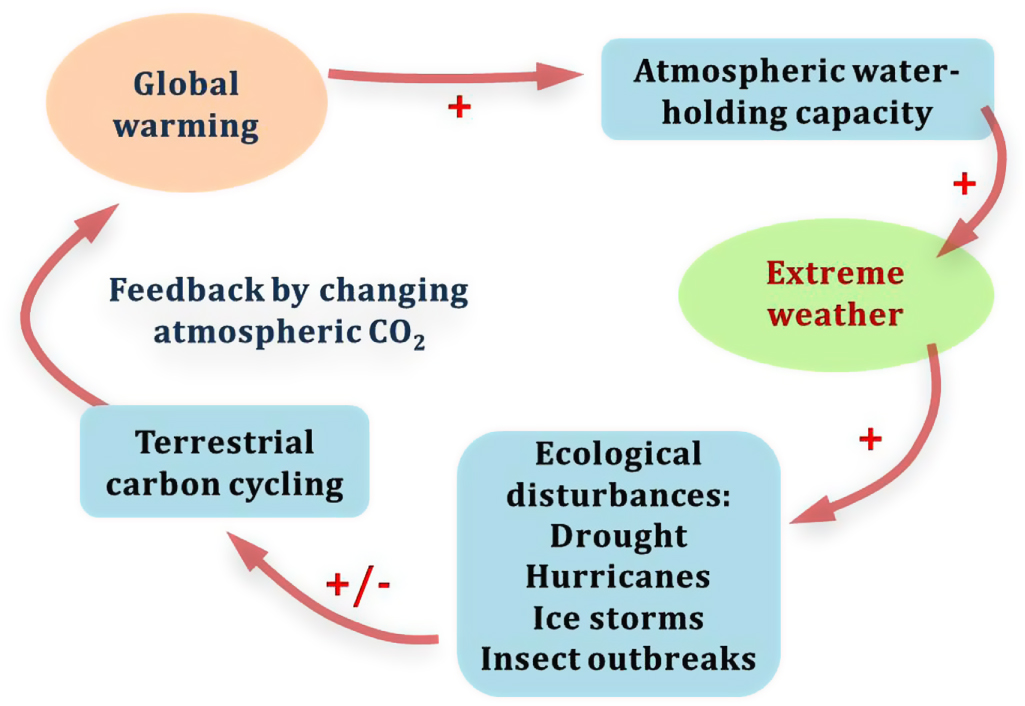 Global warming

+

Atmospheric water-holding capacity

+

Extreme weather

+

Ecological disturbances:
Drought
Hurricanes
Ice storms
Insect outbreaks

+/-

Terrestrial carbon cycling

Feedback by changing atmospheric $CO_2$